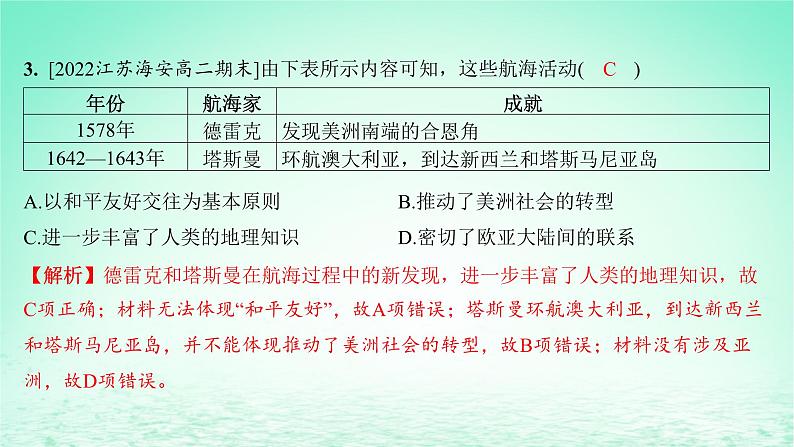 3. [2022江苏海安高二期末]由下表所示内容可知，这些航海活动( C )

| 年份 | 航海家 | 成就 |
|---|---|---|
| 1578年 | 德雷克 | 发现美洲南端的合恩角 |
| 1642—1643年 | 塔斯曼 | 环航澳大利亚，到达新西兰和塔斯马尼亚岛 |

A.以和平友好交往为基本原则
B.推动了美洲社会的转型
C.进一步丰富了人类的地理知识
D.密切了欧亚大陆间的联系

【解析】德雷克和塔斯曼在航海过程中的新发现，进一步丰富了人类的地理知识，故C项正确；材料无法体现“和平友好”，故A项错误；塔斯曼环航澳大利亚，到达新西兰和塔斯马尼亚岛，并不能体现推动了美洲社会的转型，故B项错误；材料没有涉及亚洲，故D项错误。